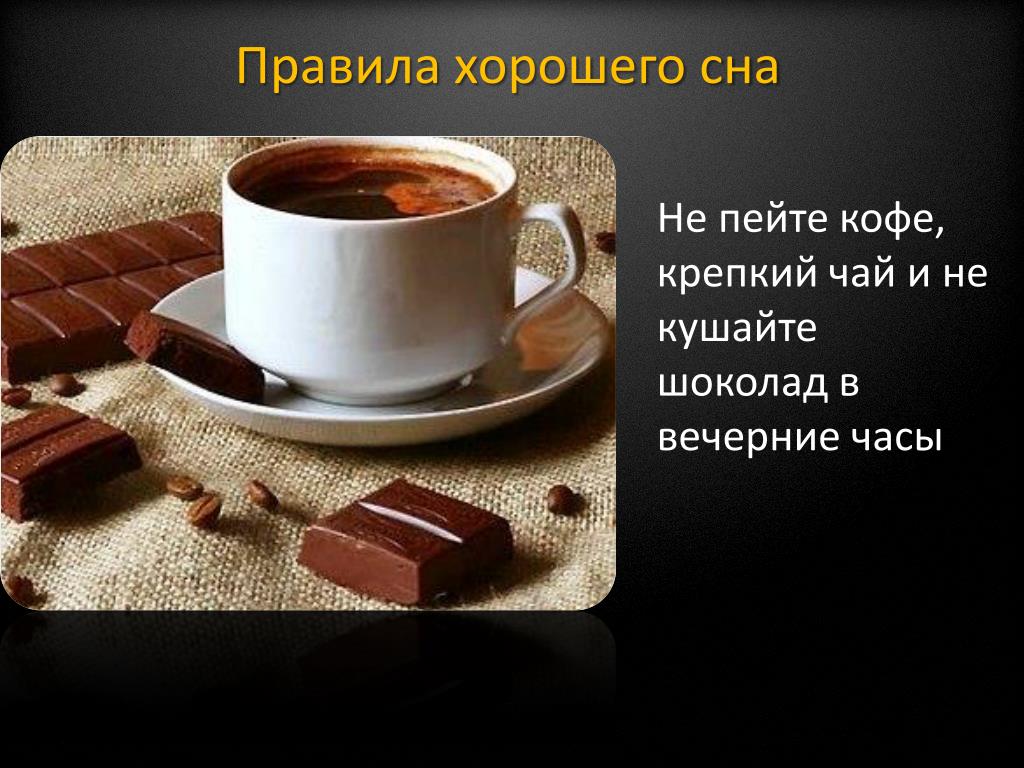 Правила хорошего сна

Не пейте кофе, крепкий чай и не кушайте шоколад в вечерние часы